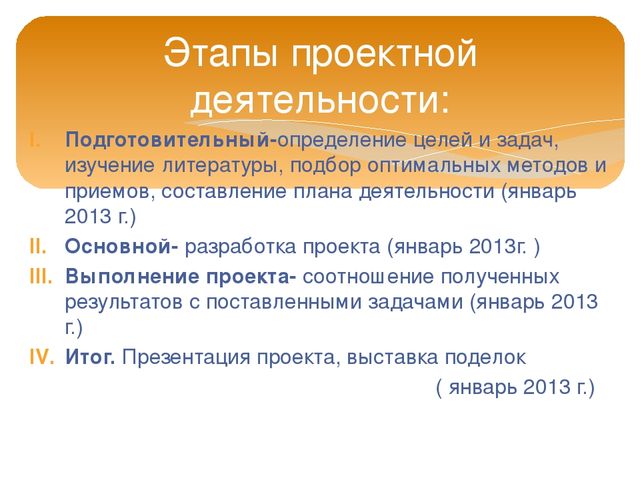 Этапы проектной деятельности:

I. Подготовительный-определение целей и задач, изучение литературы, подбор оптимальных методов и приемов, составление плана деятельности (январь 2013 г.)

II. Основной- разработка проекта (январь 2013г. )

III. Выполнение проекта- соотношение полученных результатов с поставленными задачами (январь 2013 г.)

IV. Итог. Презентация проекта, выставка поделок

( январь 2013 г.)